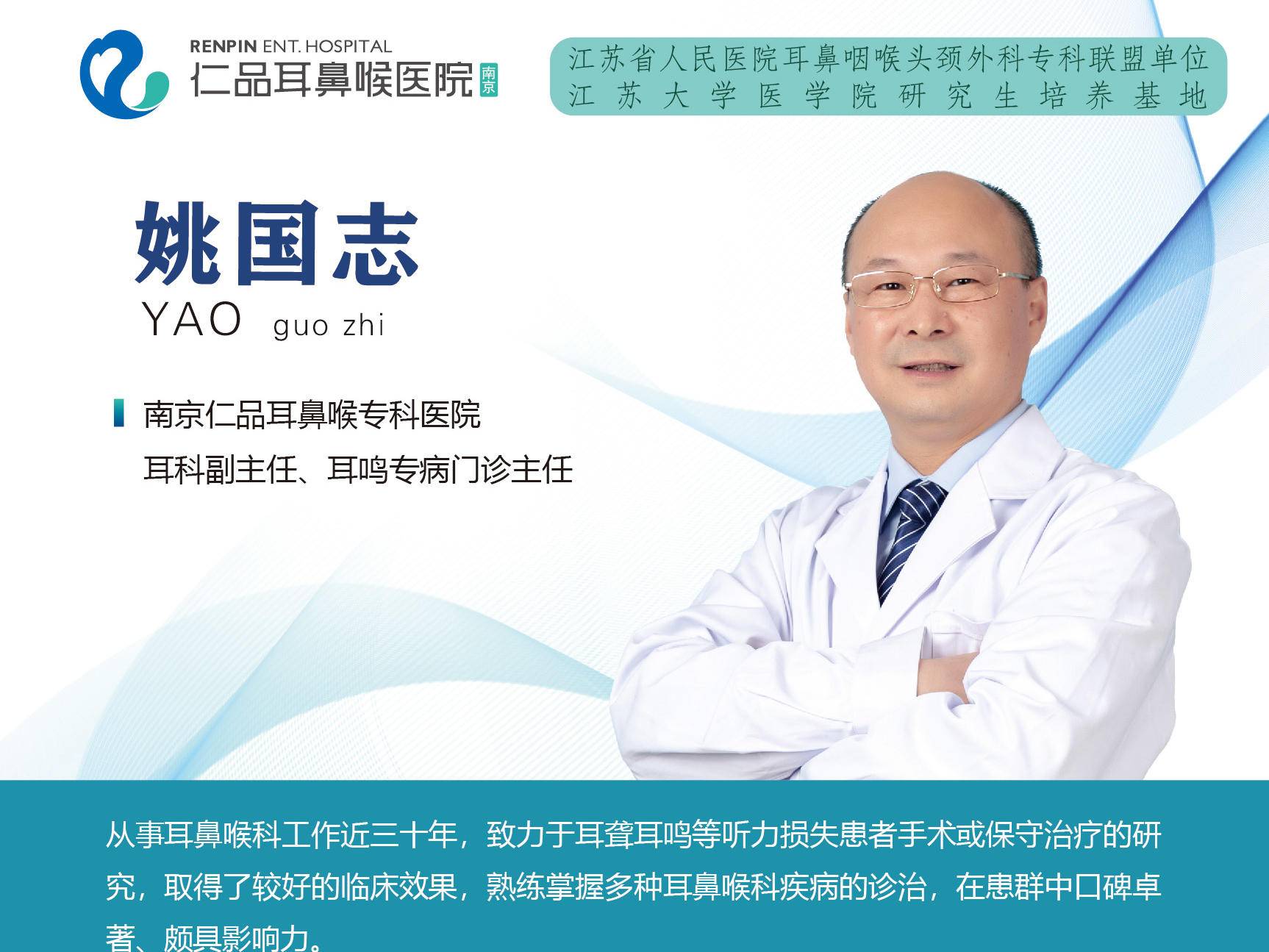 RENPIN ENT. HOSPITAL
仁品耳鼻喉医院 南京

江苏省人民医院耳鼻咽喉头颈外科专科联盟单位
江苏大学医学院研究生培养基地

姚国志
YAO guo zhi

南京仁品耳鼻喉专科医院
耳科副主任、耳鸣专病门诊主任

从事耳鼻喉科工作近三十年，致力于耳聋耳鸣等听力损失患者手术或保守治疗的研究，取得了较好的临床效果，熟练掌握多种耳鼻喉科疾病的诊治，在患群中口碑卓著、颇具影响力。